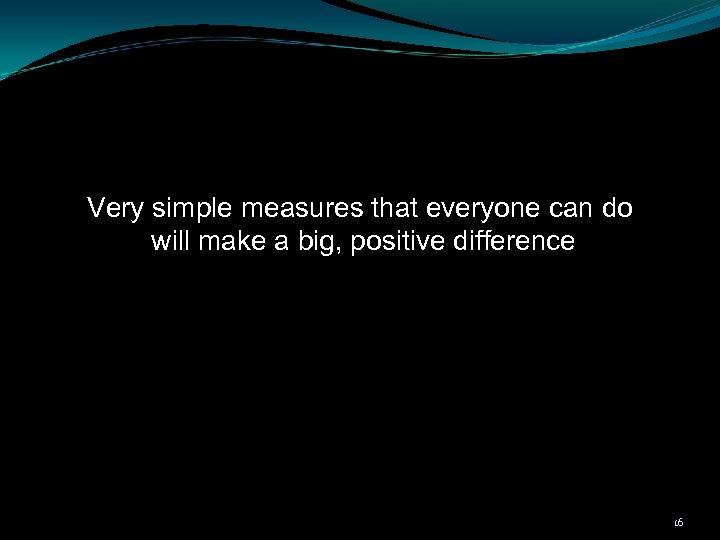 Very simple measures that everyone can do will make a big, positive difference

16